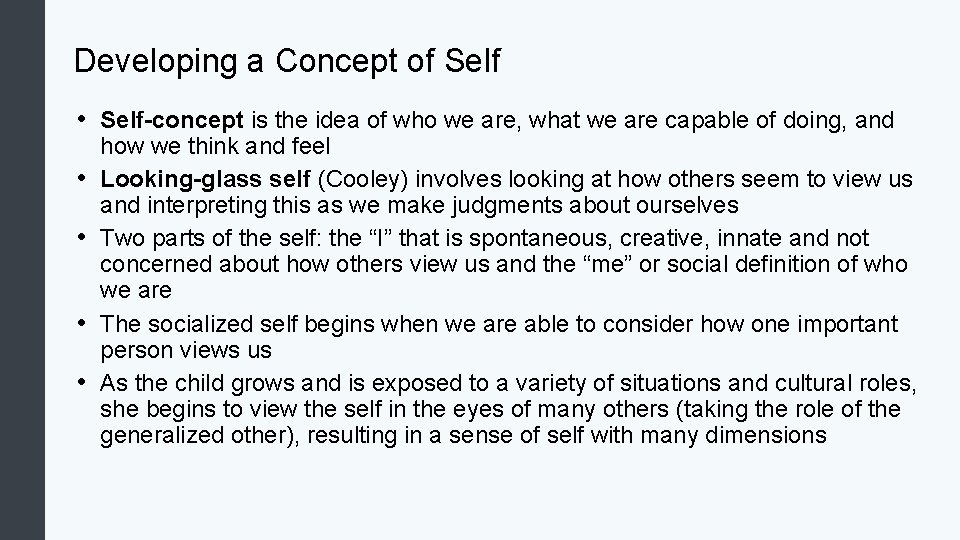 Developing a Concept of Self

• Self-concept is the idea of who we are, what we are capable of doing, and how we think and feel
• Looking-glass self (Cooley) involves looking at how others seem to view us and interpreting this as we make judgments about ourselves
• Two parts of the self: the “I” that is spontaneous, creative, innate and not concerned about how others view us and the “me” or social definition of who we are
• The socialized self begins when we are able to consider how one important person views us
• As the child grows and is exposed to a variety of situations and cultural roles, she begins to view the self in the eyes of many others (taking the role of the generalized other), resulting in a sense of self with many dimensions